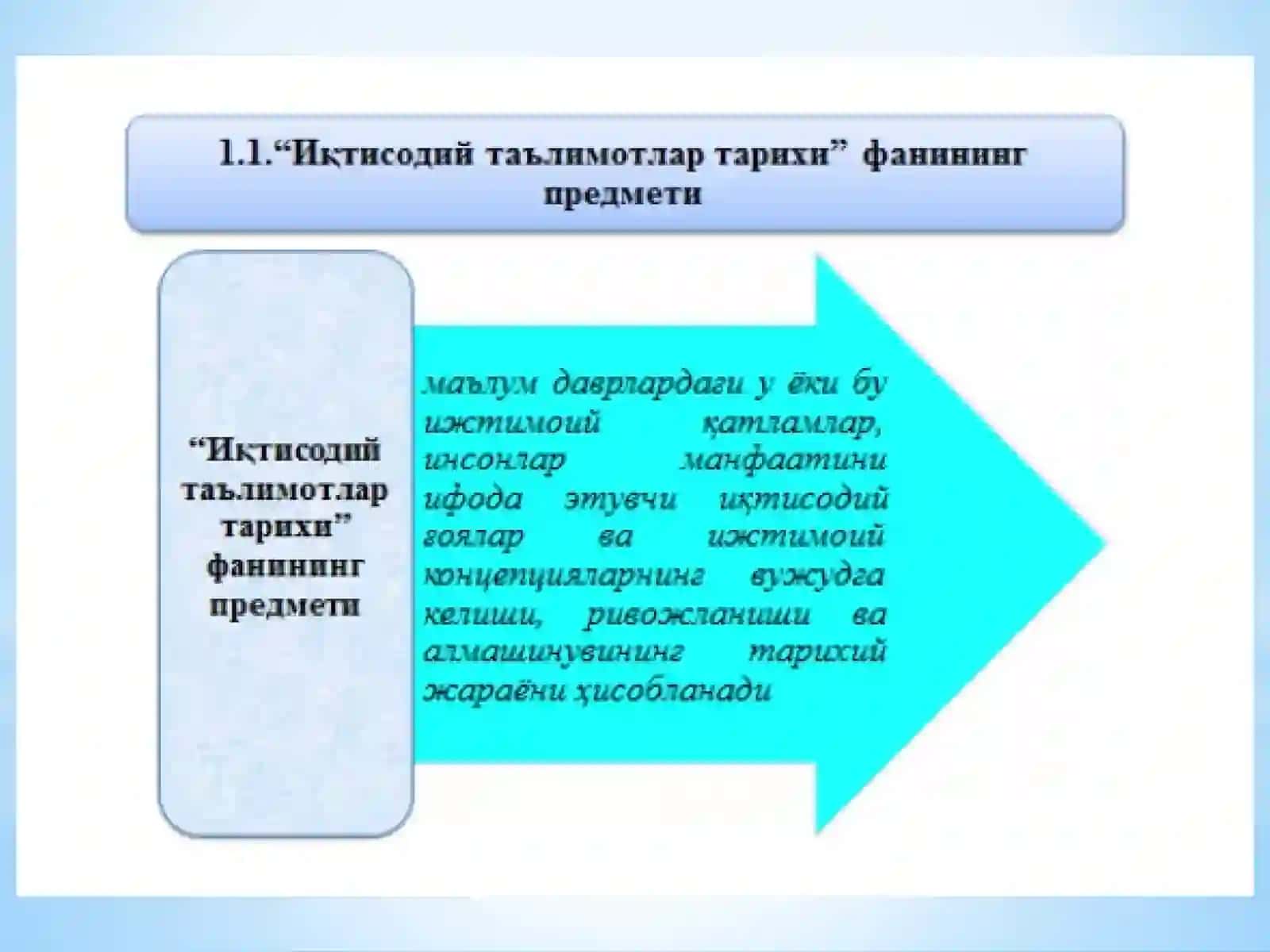 1.1.“Иқтисодий таълимотлар тарихи” фанининг предмети

“Иқтисодий таълимотлар тарихи” фанининг предмети

маълум даврлардаги у ёки бу ижтимоий қатламлар, инсонлар манфаатини ифода этувчи иқтисодий ғоялар ва ижтимоий концепцияларнинг вужудга келиши, ривожланиши ва алмашинувининг тарихий жараёни ҳисобланади